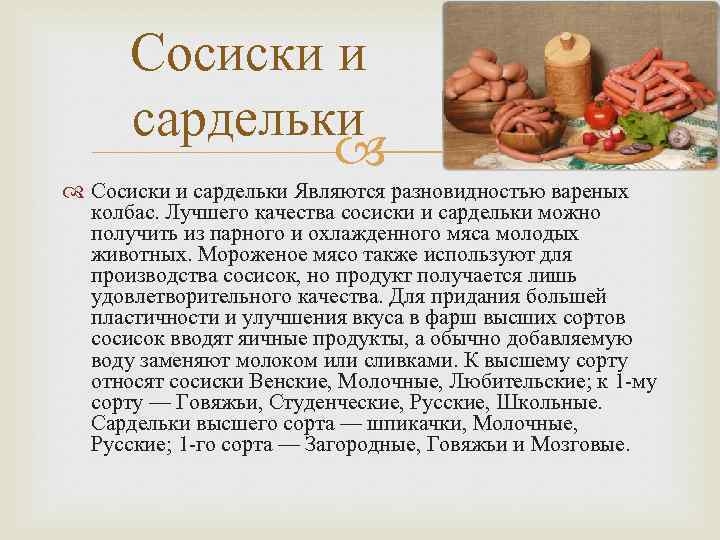 Сосиски и сардельки

Сосиски и сардельки Являются разновидностью вареных колбас. Лучшего качества сосиски и сардельки можно получить из парного и охлажденного мяса молодых животных. Мороженое мясо также используют для производства сосисок, но продукт получается лишь удовлетворительного качества. Для придания большей пластичности и улучшения вкуса в фарш высших сортов сосисок вводят яичные продукты, а обычно добавляемую воду заменяют молоком или сливками. К высшему сорту относят сосиски Венские, Молочные, Любительские; к 1-му сорту — Говяжьи, Студенческие, Русские, Школьные. Сардельки высшего сорта — шпикачки, Молочные, Русские; 1-го сорта — Загородные, Говяжьи и Мозговые.